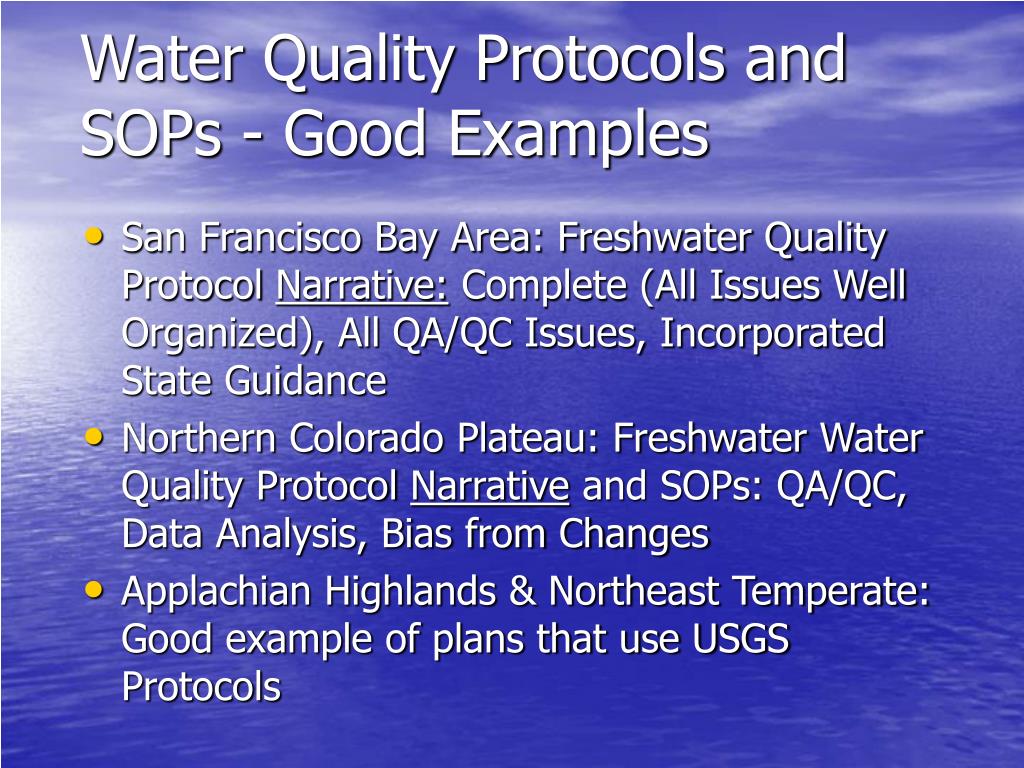 Water Quality Protocols and SOPs - Good Examples

• San Francisco Bay Area: Freshwater Quality Protocol Narrative: Complete (All Issues Well Organized), All QA/QC Issues, Incorporated State Guidance

• Northern Colorado Plateau: Freshwater Water Quality Protocol Narrative and SOPs: QA/QC, Data Analysis, Bias from Changes

• Applachian Highlands & Northeast Temperate: Good example of plans that use USGS Protocols